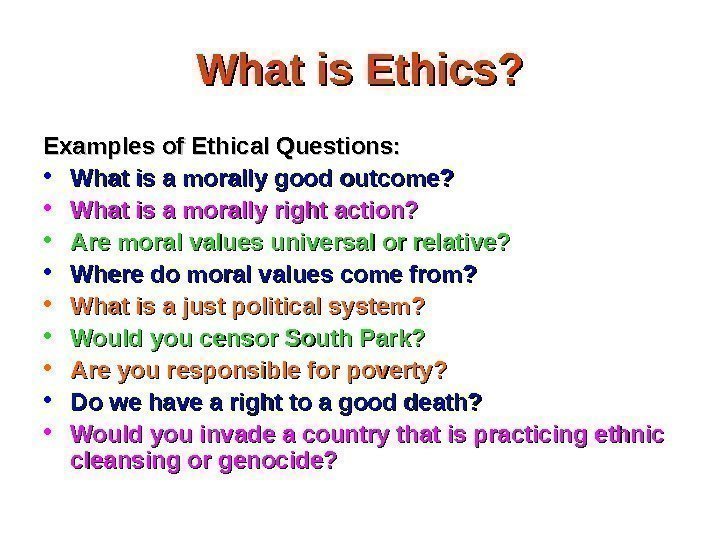 What is Ethics?

Examples of Ethical Questions:
• What is a morally good outcome?
• What is a morally right action?
• Are moral values universal or relative?
• Where do moral values come from?
• What is a just political system?
• Would you censor South Park?
• Are you responsible for poverty?
• Do we have a right to a good death?
• Would you invade a country that is practicing ethnic cleansing or genocide?